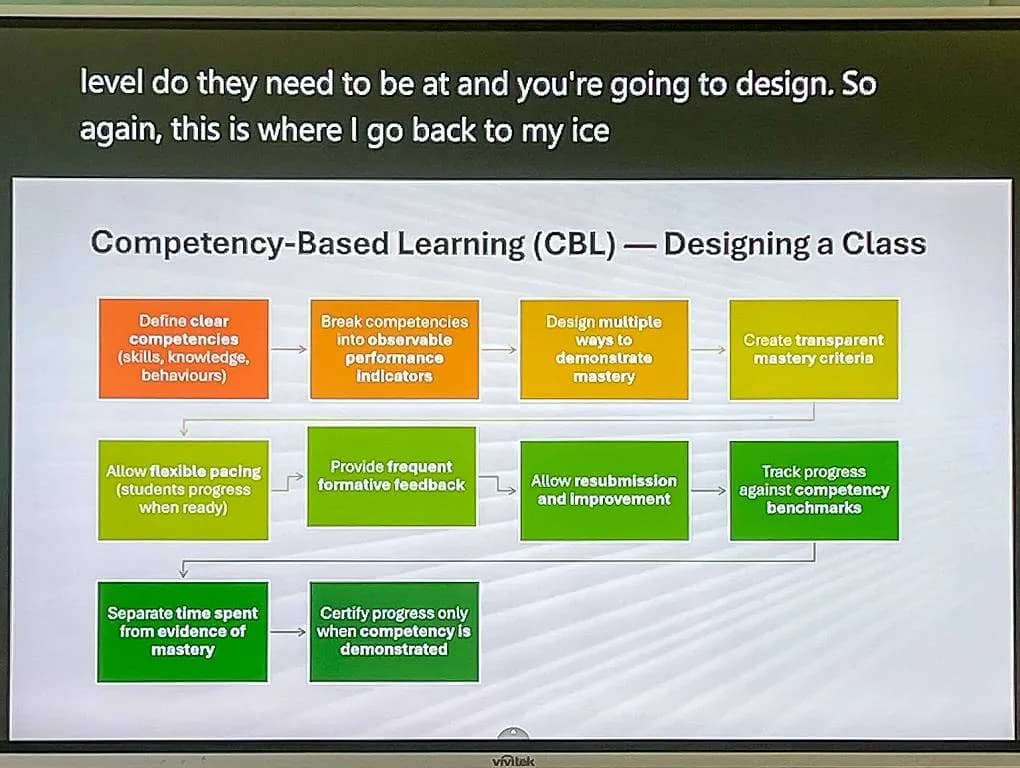 level do they need to be at and you're going to design. So again, this is where I go back to my ice

Competency-Based Learning (CBL) — Designing a Class

Define clear competencies (skills, knowledge, behaviours)

Break competencies into observable performance indicators

Design multiple ways to demonstrate mastery

Create transparent mastery criteria

Allow flexible pacing (students progress when ready)

Provide frequent formative feedback

Allow resubmission and improvement

Track progress against competency benchmarks

Separate time spent from evidence of mastery

Certify progress only when competency is demonstrated

vivitek